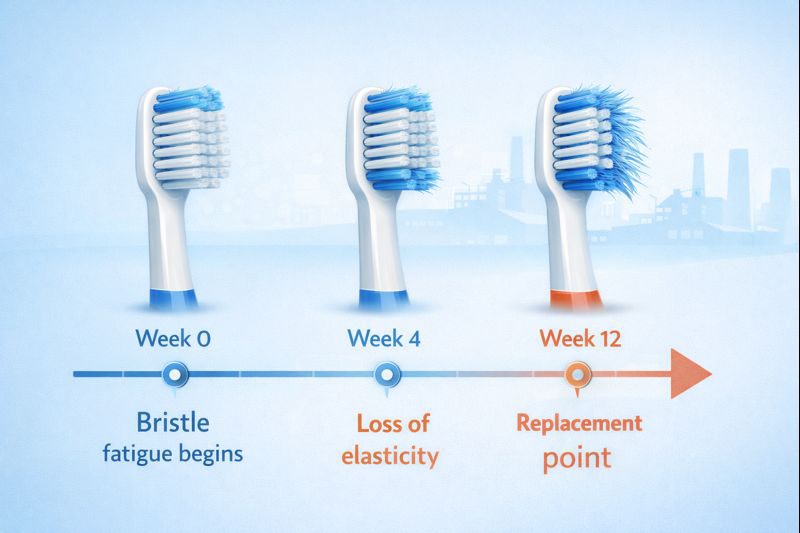 Week 0

Week 4

Week 12

Bristle fatigue begins

Loss of elasticity

Replacement point